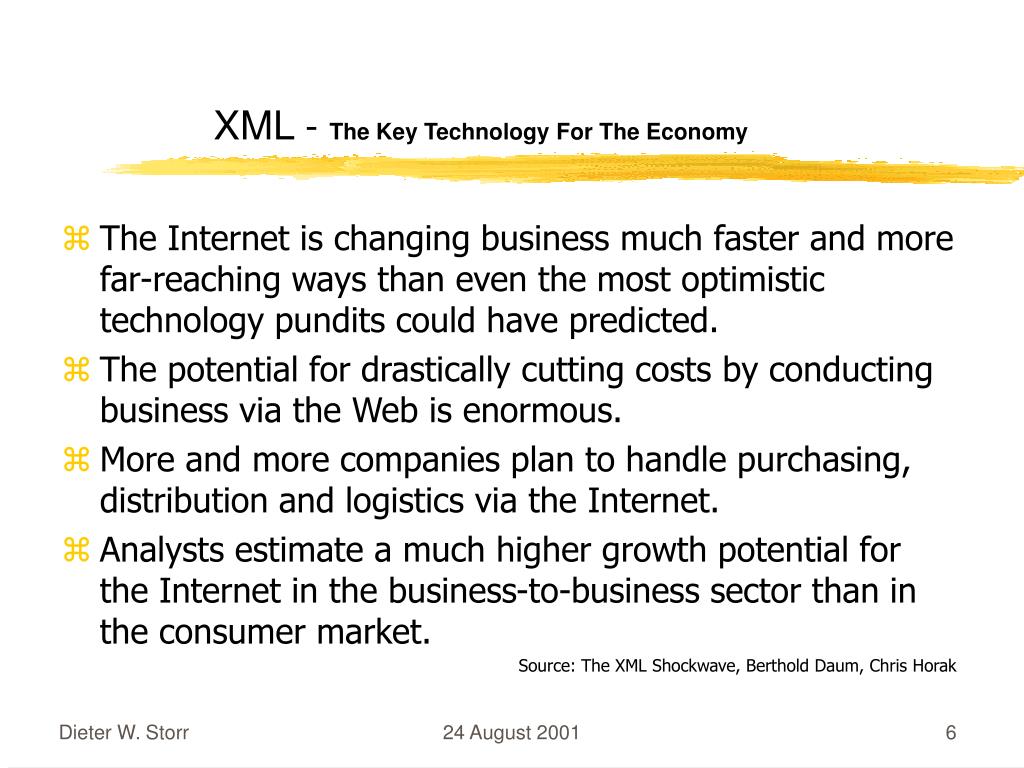 XML - The Key Technology For The Economy

⌘ The Internet is changing business much faster and more far-reaching ways than even the most optimistic technology pundits could have predicted.

⌘ The potential for drastically cutting costs by conducting business via the Web is enormous.

⌘ More and more companies plan to handle purchasing, distribution and logistics via the Internet.

⌘ Analysts estimate a much higher growth potential for the Internet in the business-to-business sector than in the consumer market.

Source: The XML Shockwave, Berthold Daum, Chris Horak

Dieter W. Storr

24 August 2001

6